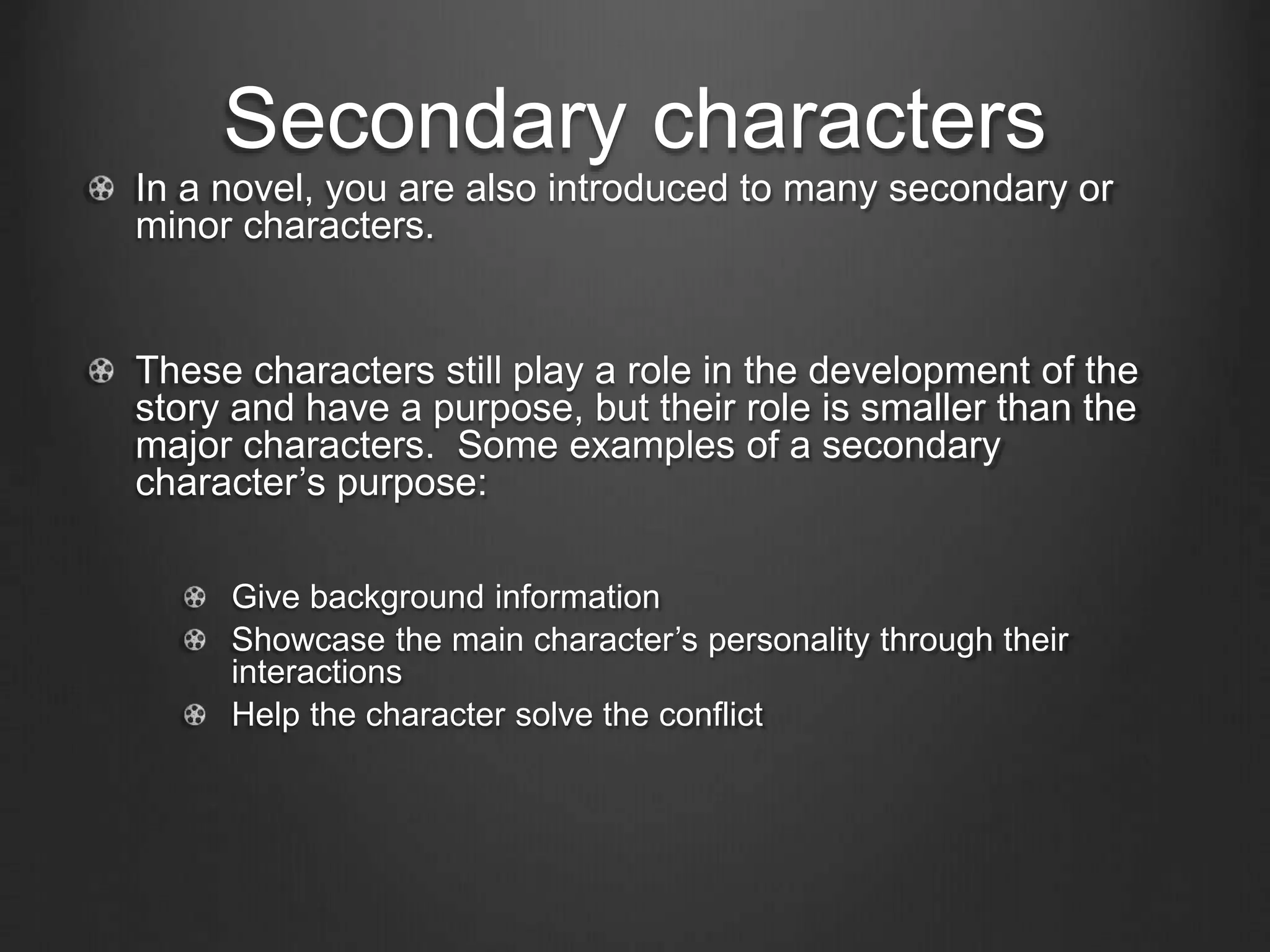 Secondary characters

In a novel, you are also introduced to many secondary or minor characters.

These characters still play a role in the development of the story and have a purpose, but their role is smaller than the major characters.  Some examples of a secondary character’s purpose:

Give background information

Showcase the main character’s personality through their interactions

Help the character solve the conflict